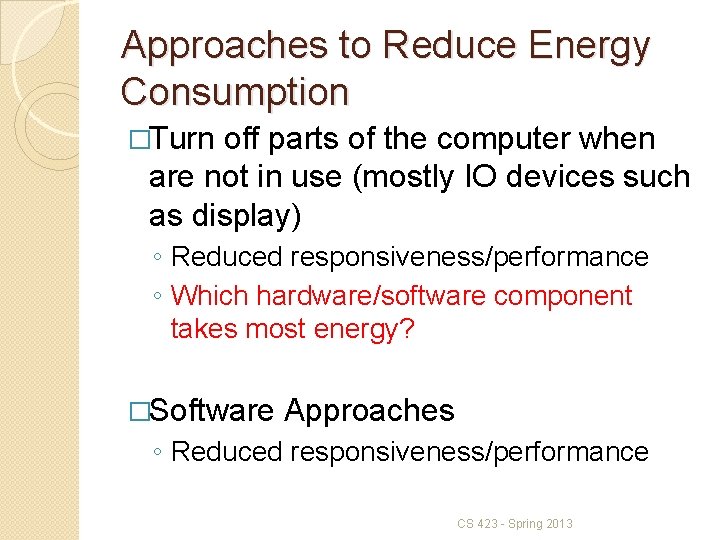 Approaches to Reduce Energy Consumption

□Turn off parts of the computer when are not in use (mostly IO devices such as display)

◦ Reduced responsiveness/performance
◦ Which hardware/software component takes most energy?

□Software Approaches

◦ Reduced responsiveness/performance

CS 423 - Spring 2013